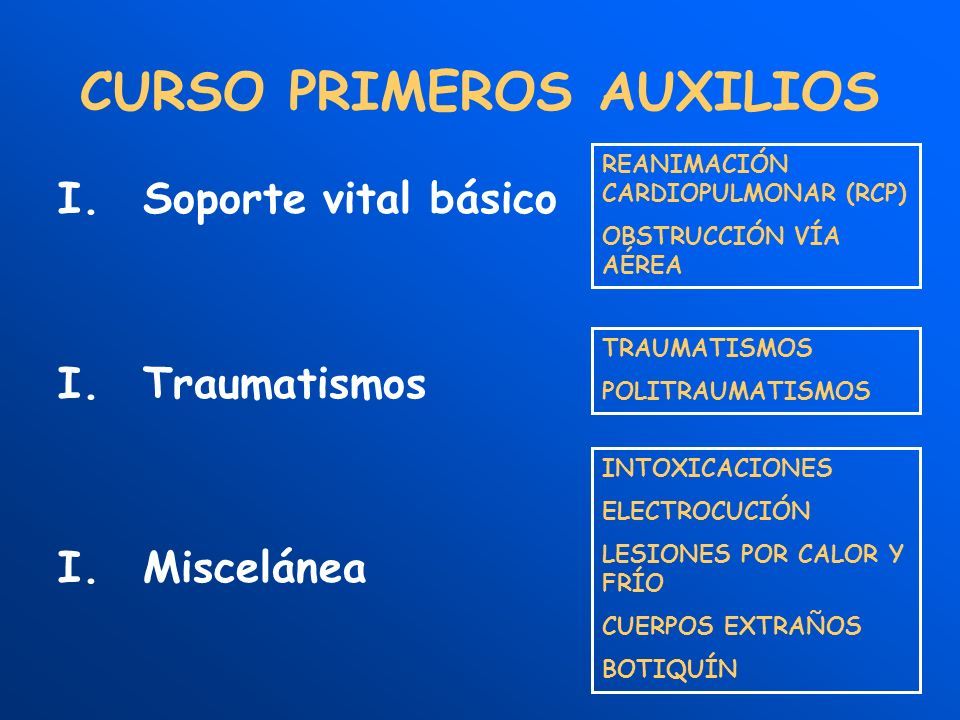 CURSO PRIMEROS AUXILIOS

I. Soporte vital básico

REANIMACIÓN CARDIOPULMONAR (RCP)

OBSTRUCCIÓN VÍA AÉREA

I. Traumatismos

TRAUMATISMOS

POLITRAUMATISMOS

I. Miscelánea

INTOXICACIONES

ELECTROCUCIÓN

LESIONES POR CALOR Y FRÍO

CUERPOS EXTRAÑOS

BOTIQUÍN